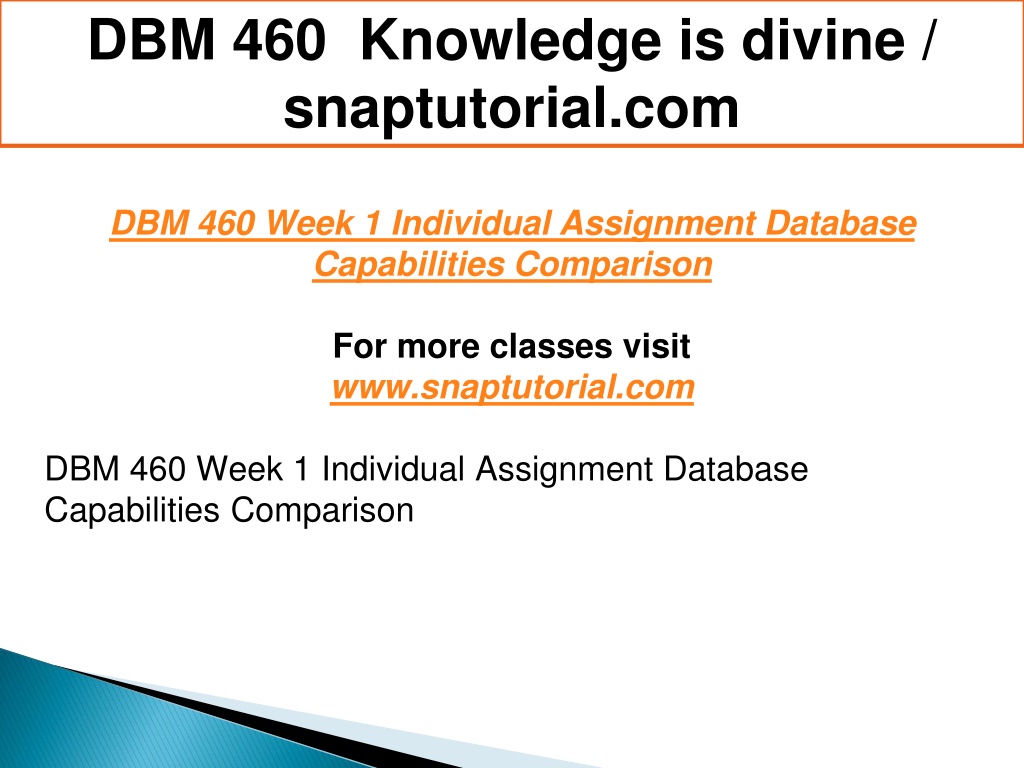 DBM 460 Knowledge is divine / snaptutorial.com

DBM 460 Week 1 Individual Assignment Database Capabilities Comparison

For more classes visit
www.snaptutorial.com

DBM 460 Week 1 Individual Assignment Database Capabilities Comparison